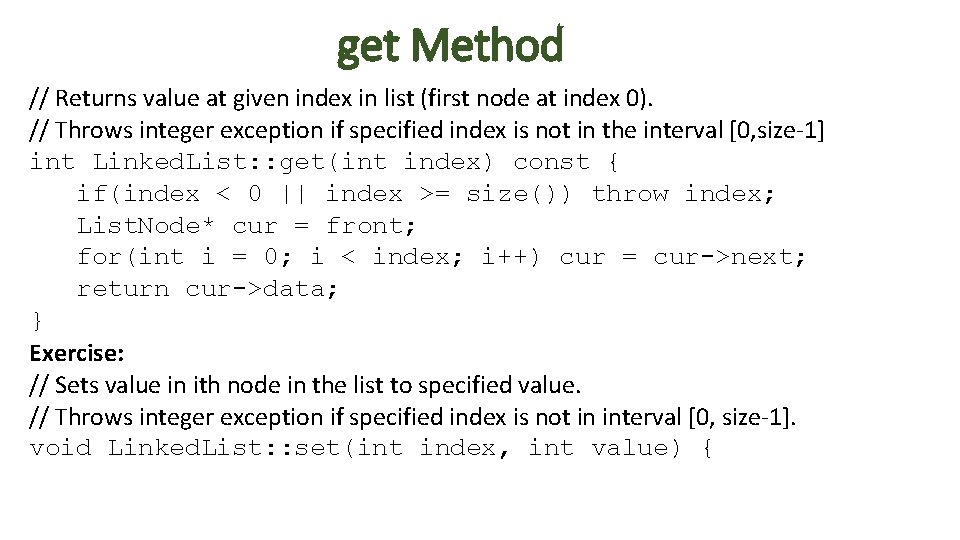 get Method

// Returns value at given index in list (first node at index 0).
// Throws integer exception if specified index is not in the interval [0,size-1]
int LinkedList::get(int index) const {
   if(index < 0 || index >= size()) throw index;
   ListNode* cur = front;
   for(int i = 0; i < index; i++) cur = cur->next;
   return cur->data;
}

Exercise:
// Sets value in ith node in the list to specified value.
// Throws integer exception if specified index is not in interval [0, size-1].
void LinkedList::set(int index, int value) {